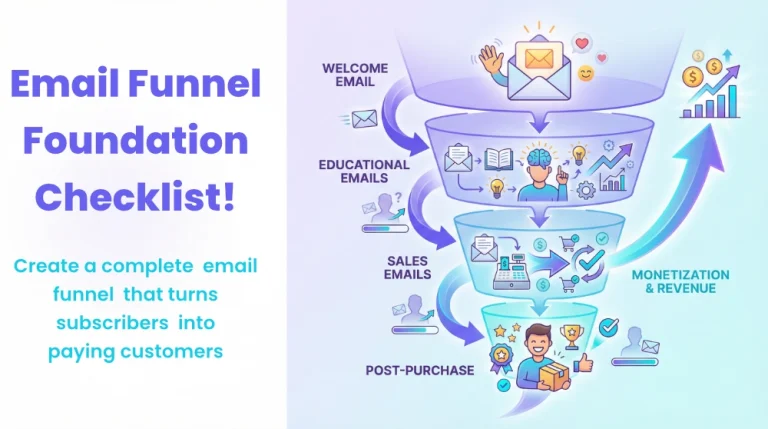 Email Funnel Foundation Checklist!

Create a complete email funnel that turns subscribers into paying customers

WELCOME EMAIL

EDUCATIONAL EMAILS

SALES EMAILS

POST-PURCHASE

MONETIZATION & REVENUE